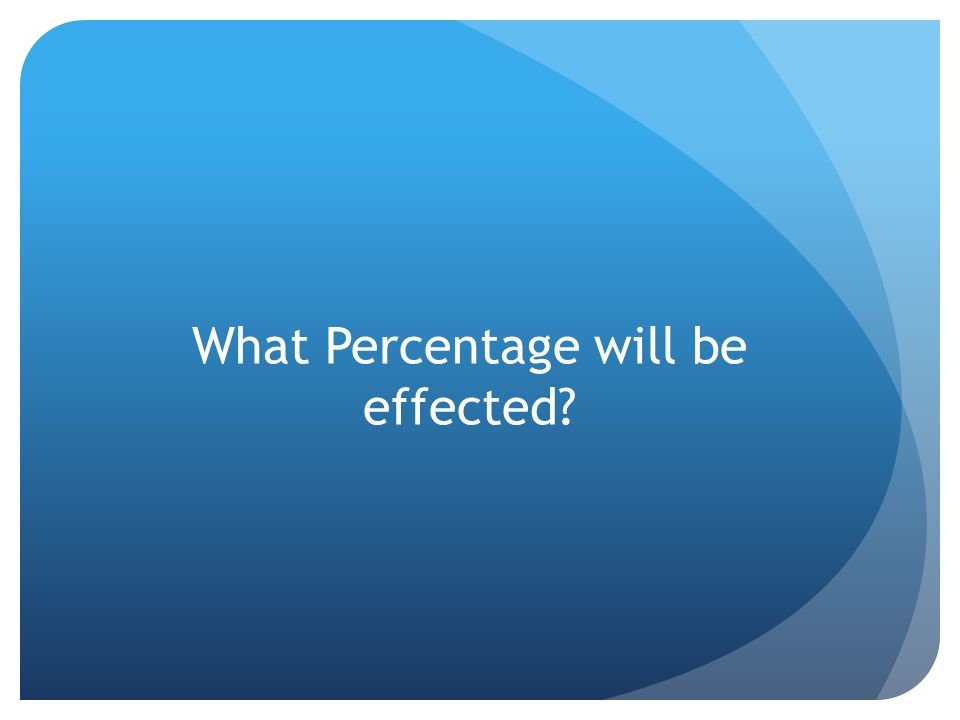 What Percentage will be effected?